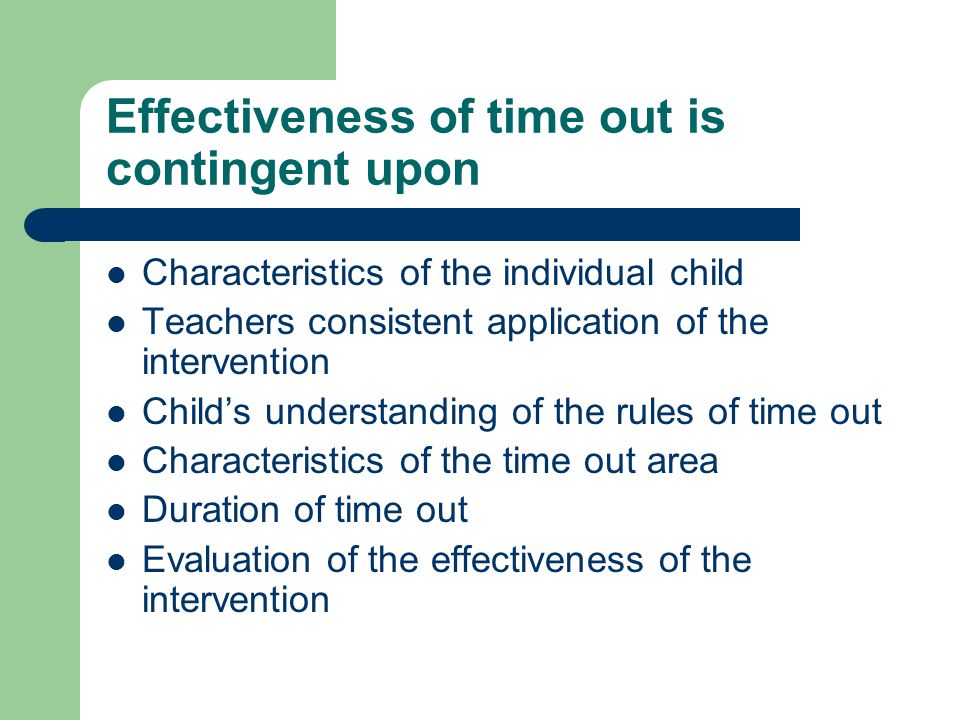 Effectiveness of time out is contingent upon

- Characteristics of the individual child
- Teachers consistent application of the intervention
- Child’s understanding of the rules of time out
- Characteristics of the time out area
- Duration of time out
- Evaluation of the effectiveness of the intervention